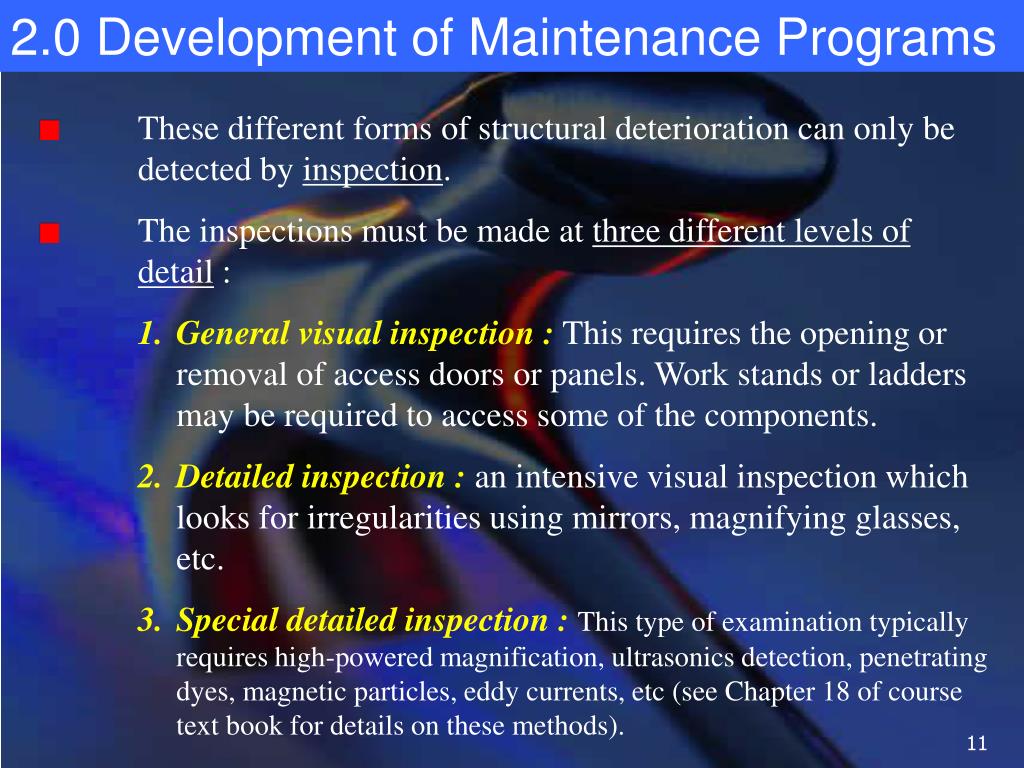 2.0 Development of Maintenance Programs

These different forms of structural deterioration can only be detected by inspection.

The inspections must be made at three different levels of detail :

1. General visual inspection : This requires the opening or removal of access doors or panels. Work stands or ladders may be required to access some of the components.

2. Detailed inspection : an intensive visual inspection which looks for irregularities using mirrors, magnifying glasses, etc.

3. Special detailed inspection : This type of examination typically requires high-powered magnification, ultrasonics detection, penetrating dyes, magnetic particles, eddy currents, etc (see Chapter 18 of course text book for details on these methods).

11